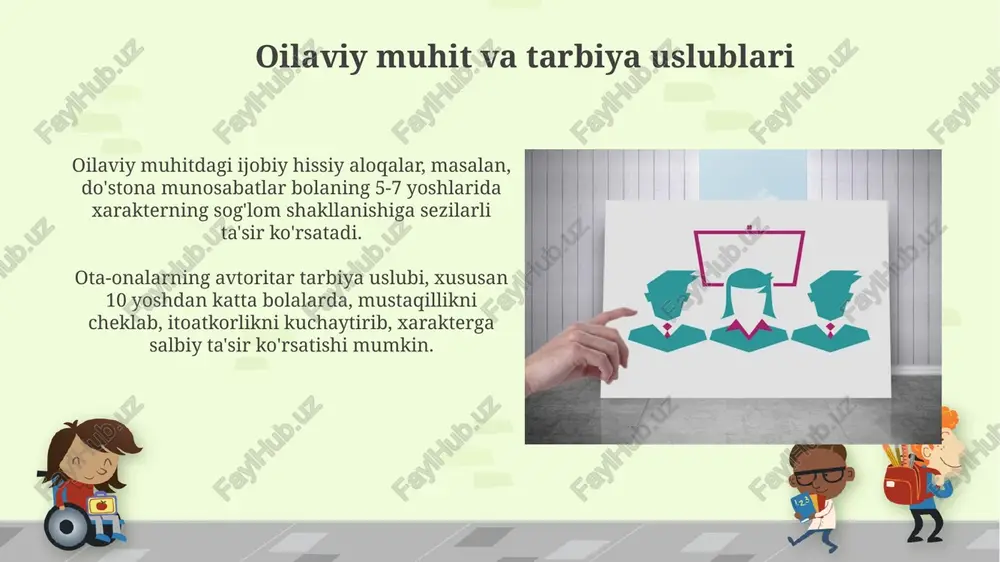 Oilaviy muhit va tarbiya uslublari

Oilaviy muhitdagi ijobiy hissiy aloqalar, masalan, do'stona munosabatlar bolaning 5-7 yoshlarida xarakterning sog'lom shakllanishiga sezilarli ta'sir ko'rsatadi.

Ota-onalarning avtoritar tarbiya uslubi, xususan 10 yoshdan katta bolalarda, mustaqillikni cheklab, itoatkorlikni kuchaytirib, xarakterga salbiy ta'sir ko'rsatishi mumkin.

FaylHub.uz